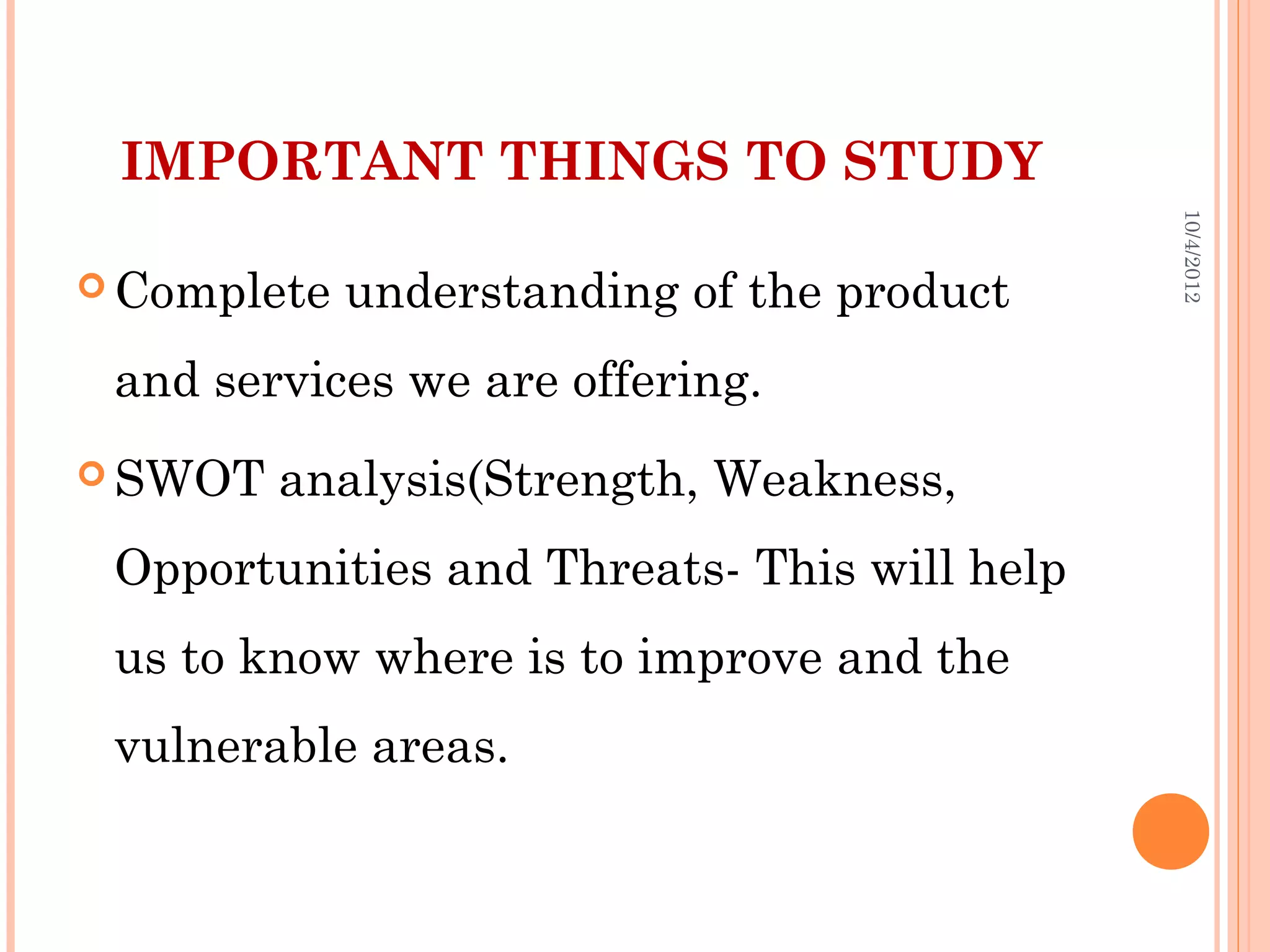 IMPORTANT THINGS TO STUDY

10/4/2012

Complete understanding of the product and services we are offering.

SWOT analysis(Strength, Weakness, Opportunities and Threats- This will help us to know where is to improve and the vulnerable areas.